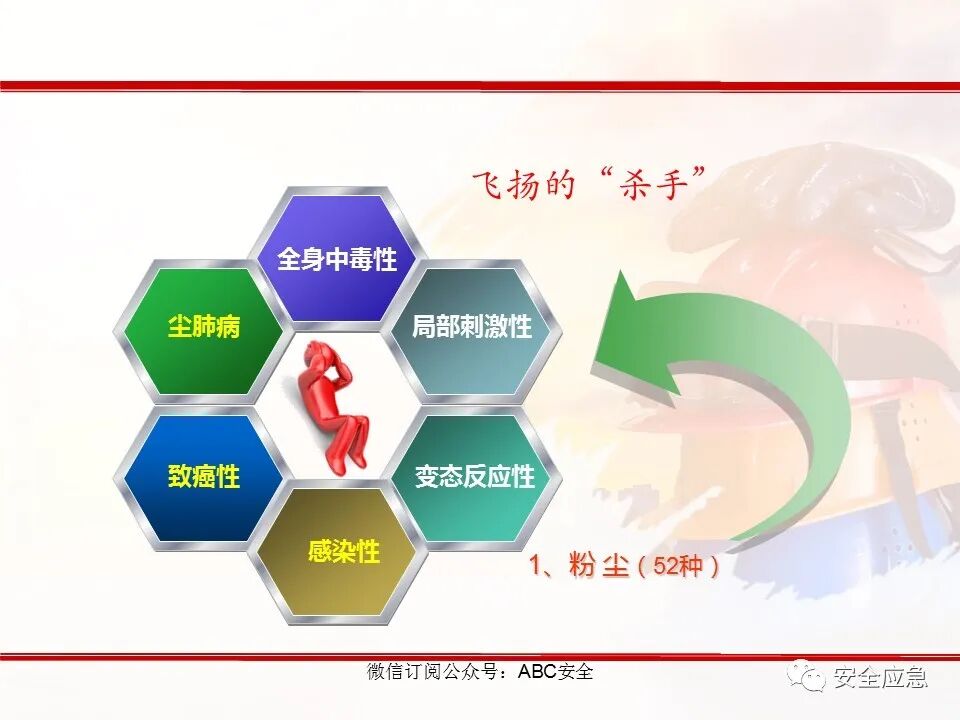 飞扬的“杀手”

全身中毒性

尘肺病

局部刺激性

致癌性

变态反应性

感染性

1、粉尘（52种）

微信订阅公众号：ABC安全

安全应急